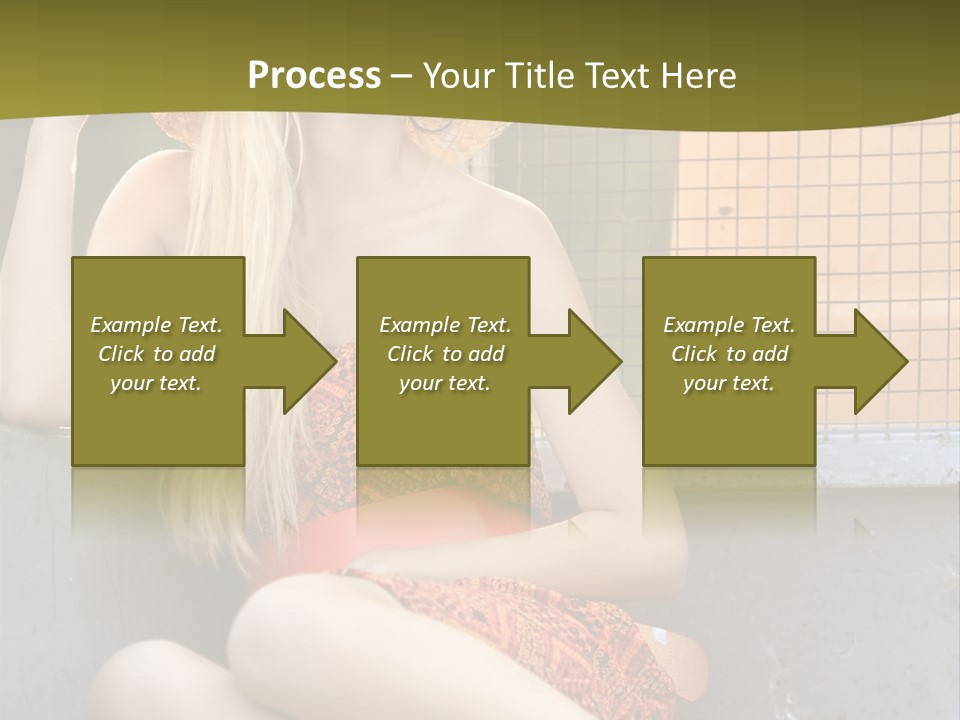 Process – Your Title Text Here

Example Text. Click to add your text.

Example Text. Click to add your text.

Example Text. Click to add your text.